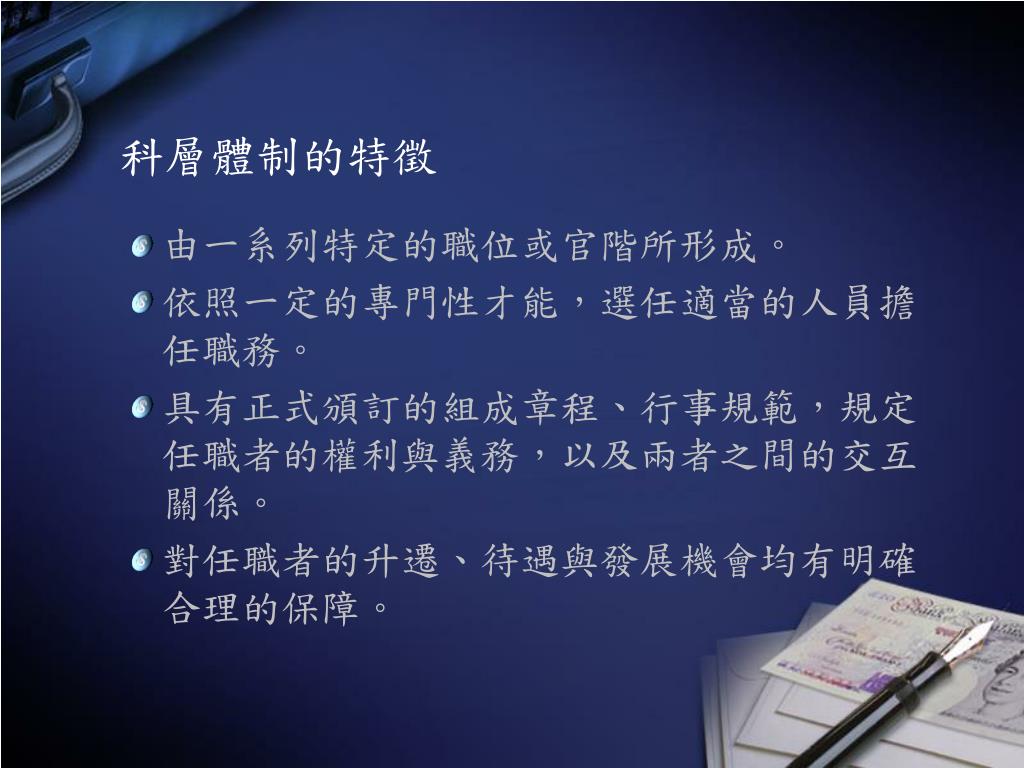 科層體制的特徵

由一系列特定的職位或官階所形成。

依照一定的專門性才能，選任適當的人員擔任職務。

具有正式頒訂的組成章程、行事規範，規定任職者的權利與義務，以及兩者之間的交互關係。

對任職者的升遷、待遇與發展機會均有明確合理的保障。